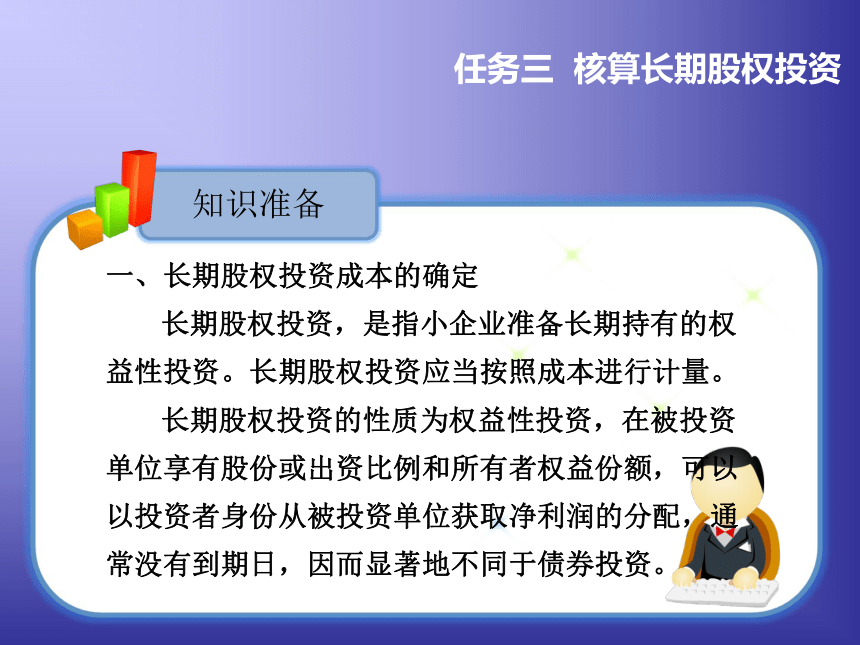 任务三 核算长期股权投资

知识准备

一、长期股权投资成本的确定

长期股权投资，是指小企业准备长期持有的权益性投资。长期股权投资应当按照成本进行计量。

长期股权投资的性质为权益性投资，在被投资单位享有股份或出资比例和所有者权益份额，可以以投资者身份从被投资单位获取净利润的分配，通常没有到期日，因而显著地不同于债券投资。